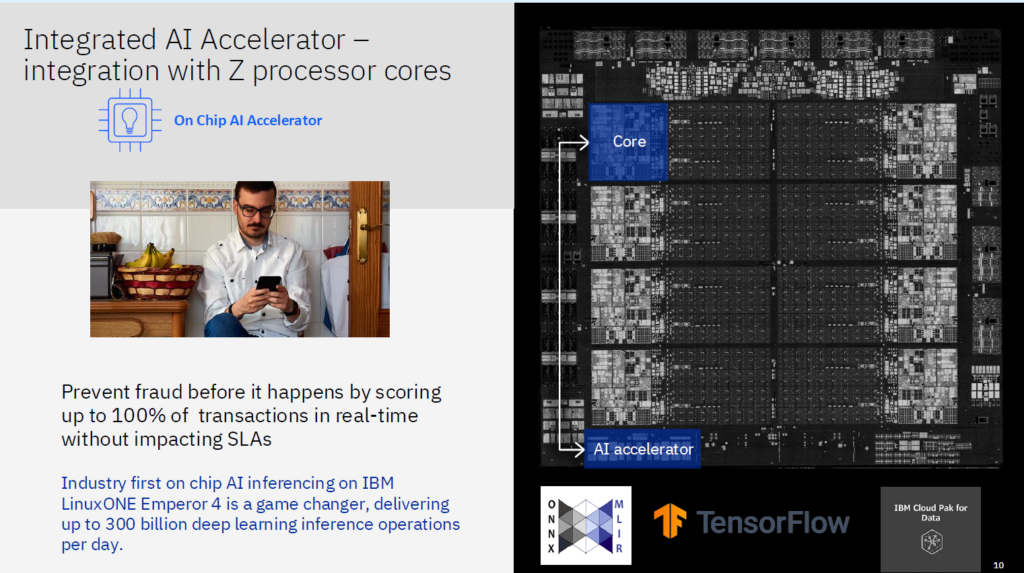 Integrated AI Accelerator – integration with Z processor cores

On Chip AI Accelerator

Prevent fraud before it happens by scoring up to 100% of transactions in real-time without impacting SLAs

Industry first on chip AI inferencing on IBM LinuxONE Emperor 4 is a game changer, delivering up to 300 billion deep learning inference operations per day.

Core

AI accelerator

ONNX MLIR

TensorFlow

IBM Cloud Pak for Data

10